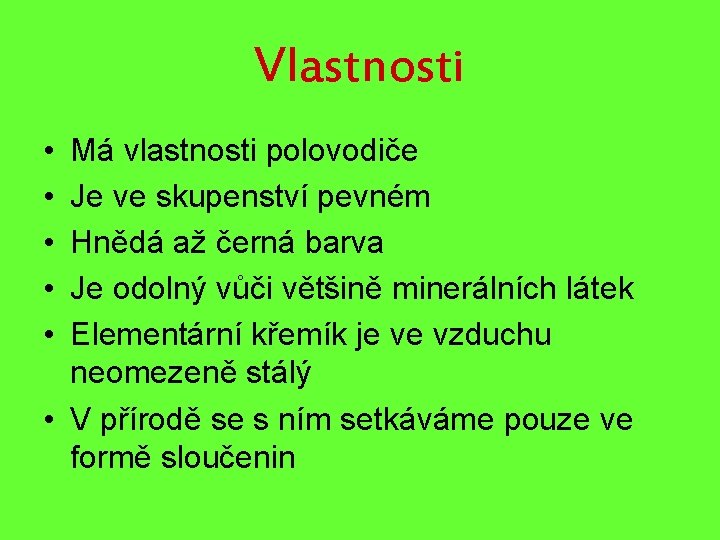 Vlastnosti

• Má vlastnosti polovodiče
• Je ve skupenství pevném
• Hnědá až černá barva
• Je odolný vůči většině minerálních látek
• Elementární křemík je ve vzduchu neomezeně stálý
• V přírodě se s ním setkáváme pouze ve formě sloučenin